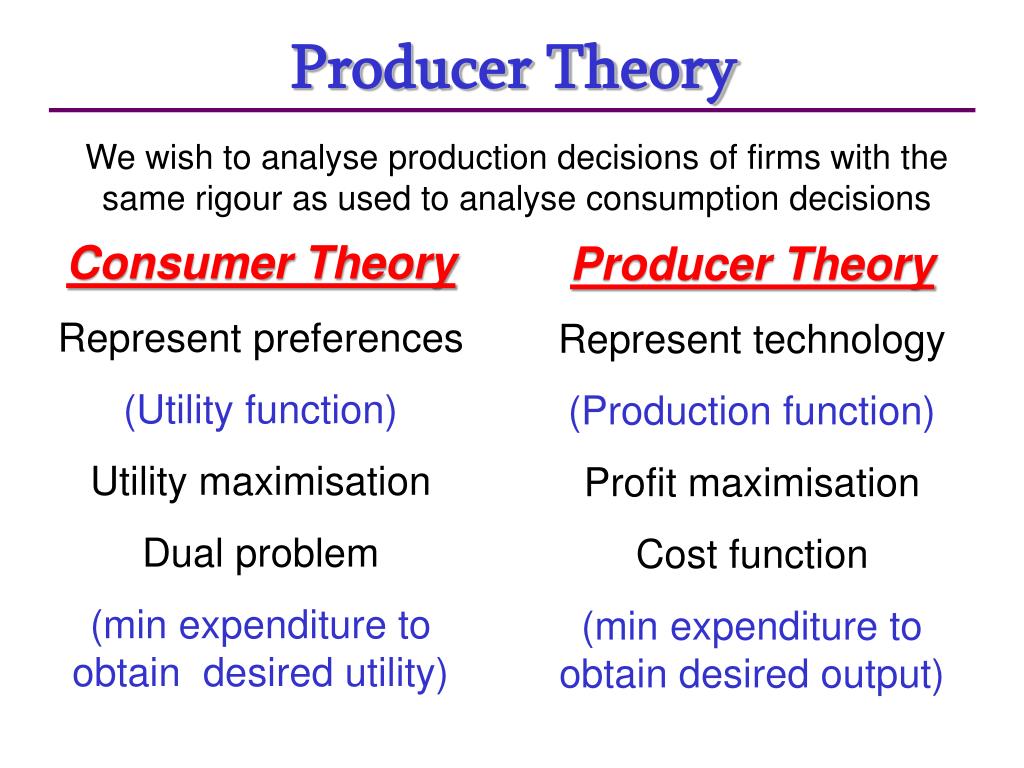 Producer Theory

We wish to analyse production decisions of firms with the same rigour as used to analyse consumption decisions

Consumer Theory

Represent preferences

(Utility function)

Utility maximisation

Dual problem

(min expenditure to obtain desired utility)

Producer Theory

Represent technology

(Production function)

Profit maximisation

Cost function

(min expenditure to obtain desired output)